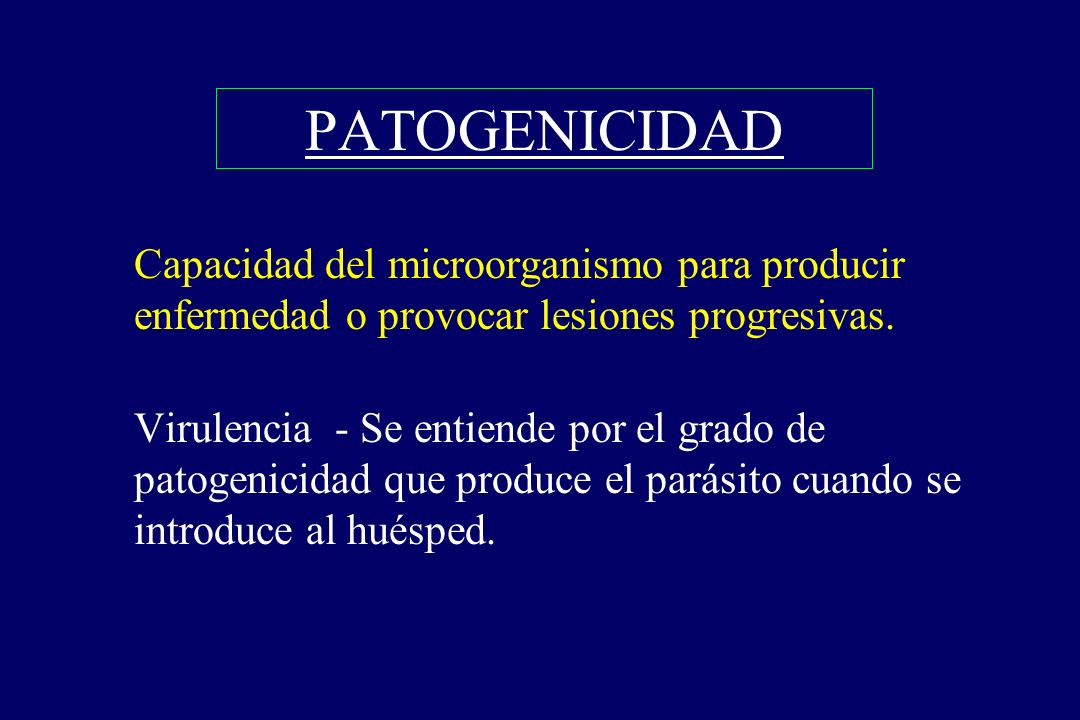 PATOGENICIDAD

Capacidad del microorganismo para producir enfermedad o provocar lesiones progresivas.

Virulencia - Se entiende por el grado de patogenicidad que produce el parásito cuando se introduce al huésped.